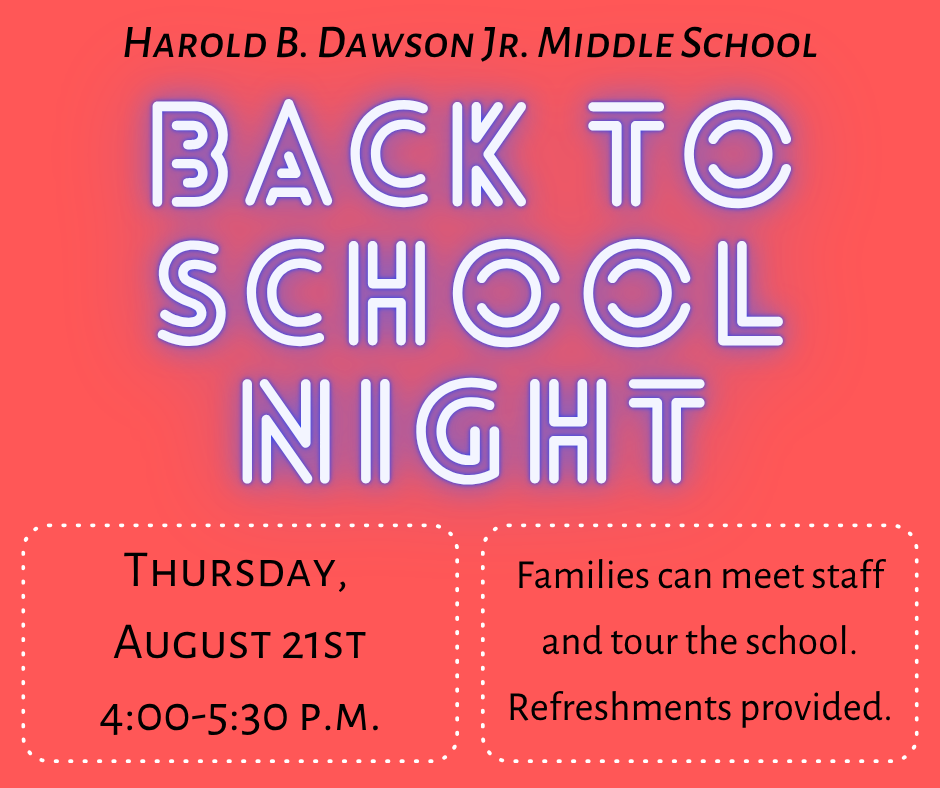 Harold B. Dawson Jr. Middle School

BACK TO SCHOOL NIGHT

Thursday, August 21st 4:00-5:30 p.m.

Families can meet staff and tour the school. Refreshments provided.